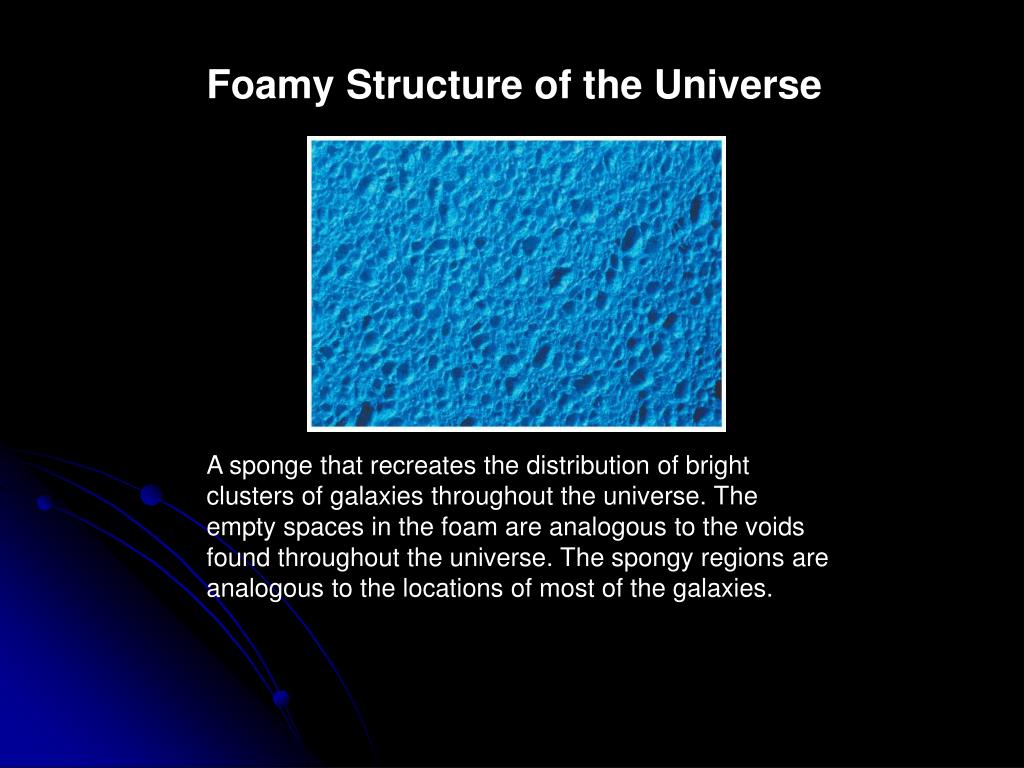 Foamy Structure of the Universe

A sponge that recreates the distribution of bright clusters of galaxies throughout the universe. The empty spaces in the foam are analogous to the voids found throughout the universe. The spongy regions are analogous to the locations of most of the galaxies.